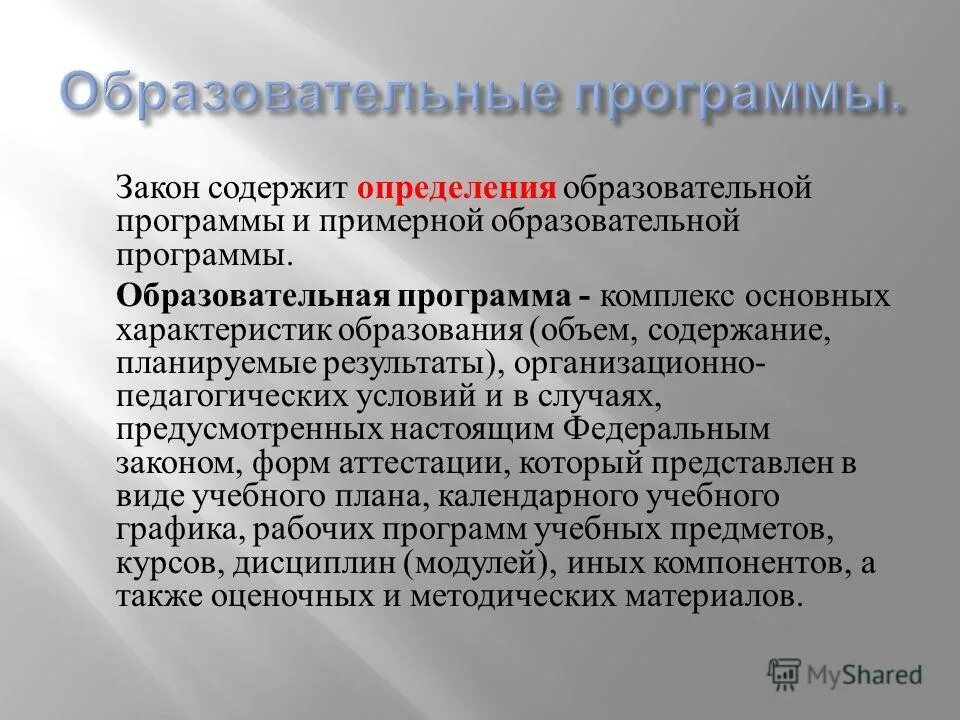 Образовательные программы.

Закон содержит определения образовательной программы и примерной образовательной программы.

Образовательная программа - комплекс основных характеристик образования (объем, содержание, планируемые результаты), организационно-педагогических условий и в случаях, предусмотренных настоящим Федеральным законом, форм аттестации, который представлен в виде учебного плана, календарного учебного графика, рабочих программ учебных предметов, курсов, дисциплин (модулей), иных компонентов, а также оценочных и методических материалов.

MyShared